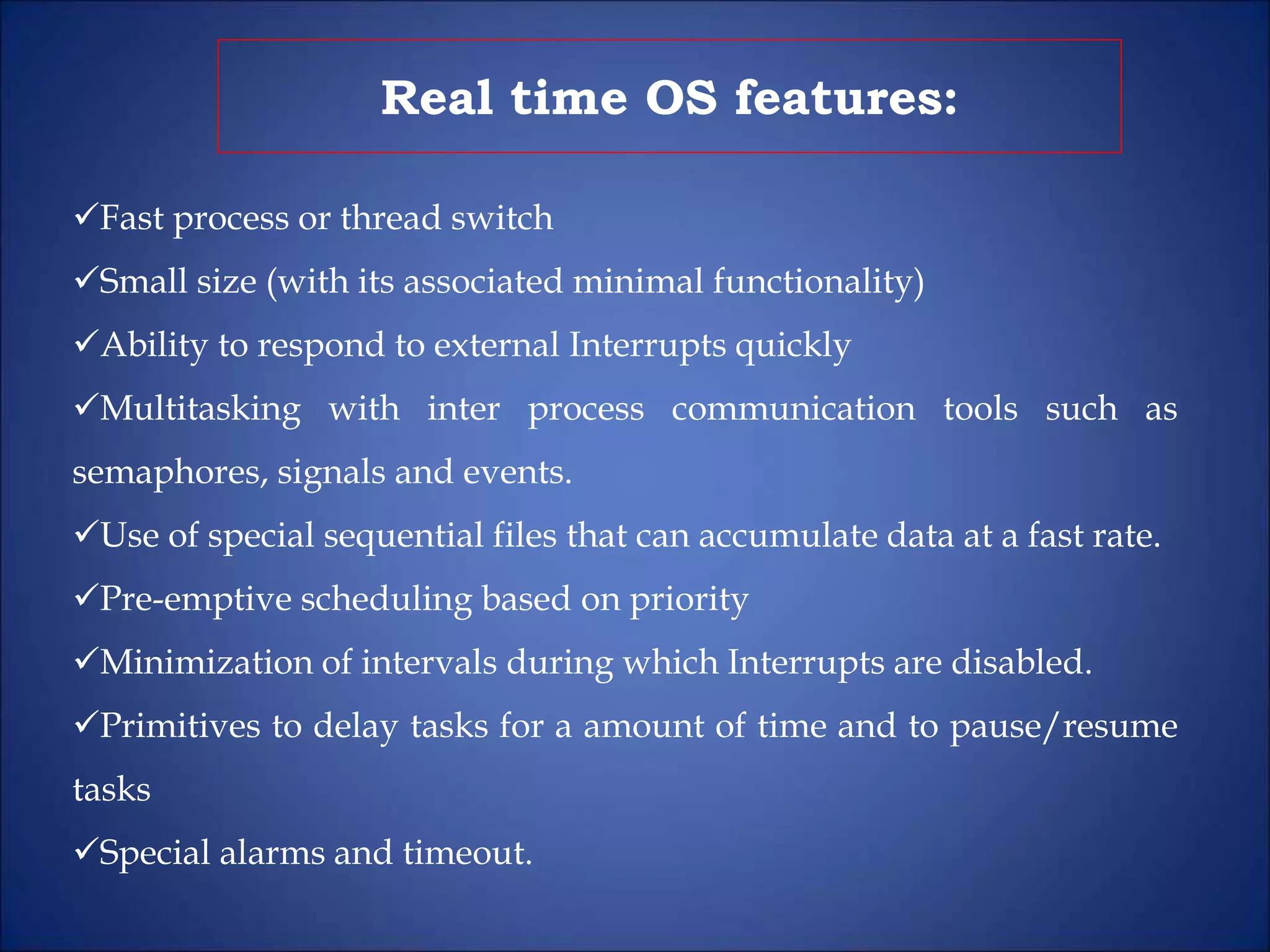 Real time OS features:

✓Fast process or thread switch

✓Small size (with its associated minimal functionality)

✓Ability to respond to external Interrupts quickly

✓Multitasking with inter process communication tools such as semaphores, signals and events.

✓Use of special sequential files that can accumulate data at a fast rate.

✓Pre-emptive scheduling based on priority

✓Minimization of intervals during which Interrupts are disabled.

✓Primitives to delay tasks for a amount of time and to pause/resume tasks

✓Special alarms and timeout.